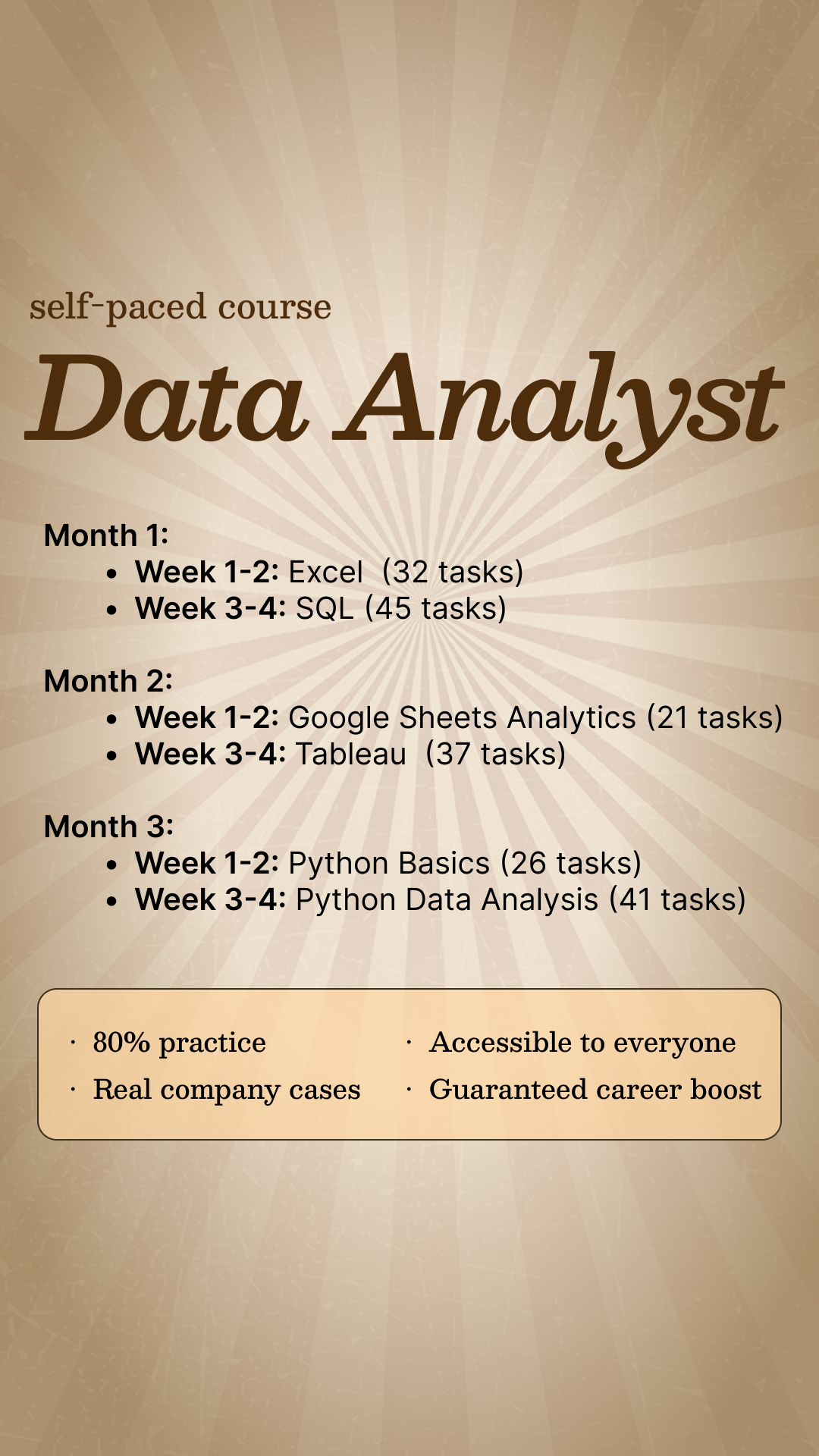 self-paced course

Data Analyst

Month 1:
• Week 1-2: Excel (32 tasks)
• Week 3-4: SQL (45 tasks)

Month 2:
• Week 1-2: Google Sheets Analytics (21 tasks)
• Week 3-4: Tableau (37 tasks)

Month 3:
• Week 1-2: Python Basics (26 tasks)
• Week 3-4: Python Data Analysis (41 tasks)

• 80% practice
• Real company cases

• Accessible to everyone
• Guaranteed career boost